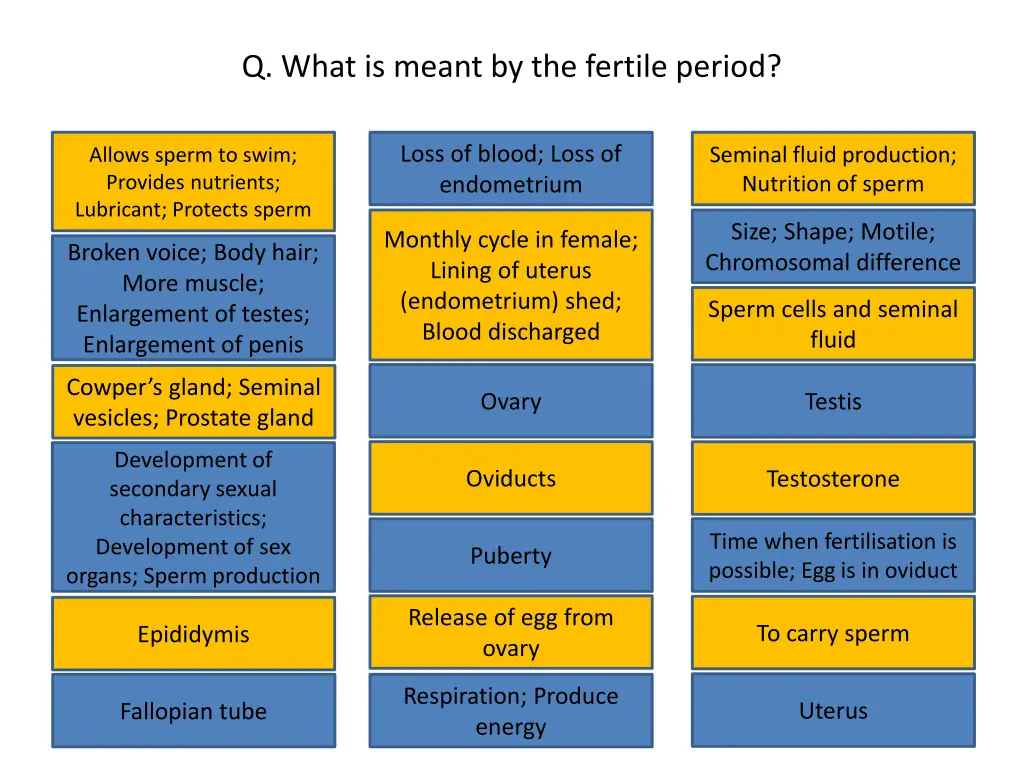 Q. What is meant by the fertile period?

Allows sperm to swim; Provides nutrients; Lubricant; Protects sperm

Broken voice; Body hair; More muscle; Enlargement of testes; Enlargement of penis

Cowper's gland; Seminal vesicles; Prostate gland

Development of secondary sexual characteristics; Development of sex organs; Sperm production

Epididymis

Fallopian tube

Loss of blood; Loss of endometrium

Monthly cycle in female; Lining of uterus (endometrium) shed; Blood discharged

Ovary

Oviducts

Puberty

Release of egg from ovary

Respiration; Produce energy

Seminal fluid production; Nutrition of sperm

Size; Shape; Motile; Chromosomal difference

Sperm cells and seminal fluid

Testis

Testosterone

Time when fertilisation is possible; Egg is in oviduct

To carry sperm

Uterus